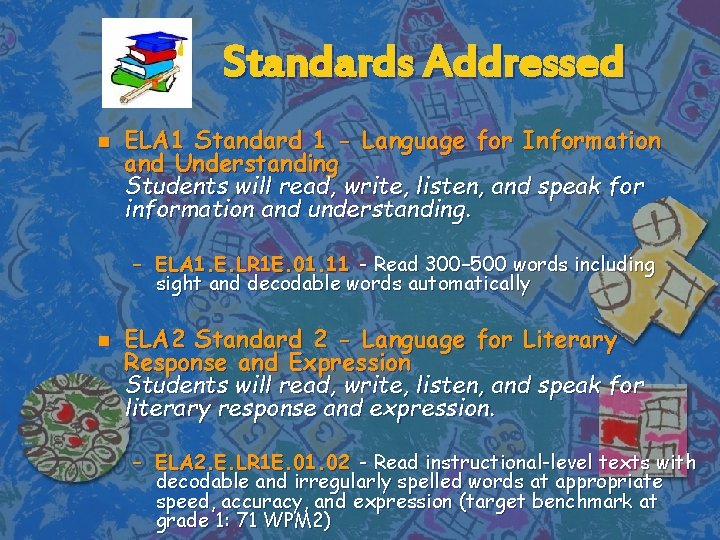 Standards Addressed

ELA1 Standard 1 - Language for Information and Understanding
Students will read, write, listen, and speak for information and understanding.

– ELA1.E.LR1E.01.11 - Read 300–500 words including sight and decodable words automatically

ELA2 Standard 2 - Language for Literary Response and Expression
Students will read, write, listen, and speak for literary response and expression.

– ELA2.E.LR1E.01.02 - Read instructional-level texts with decodable and irregularly spelled words at appropriate speed, accuracy, and expression (target benchmark at grade 1: 71 WPM2)